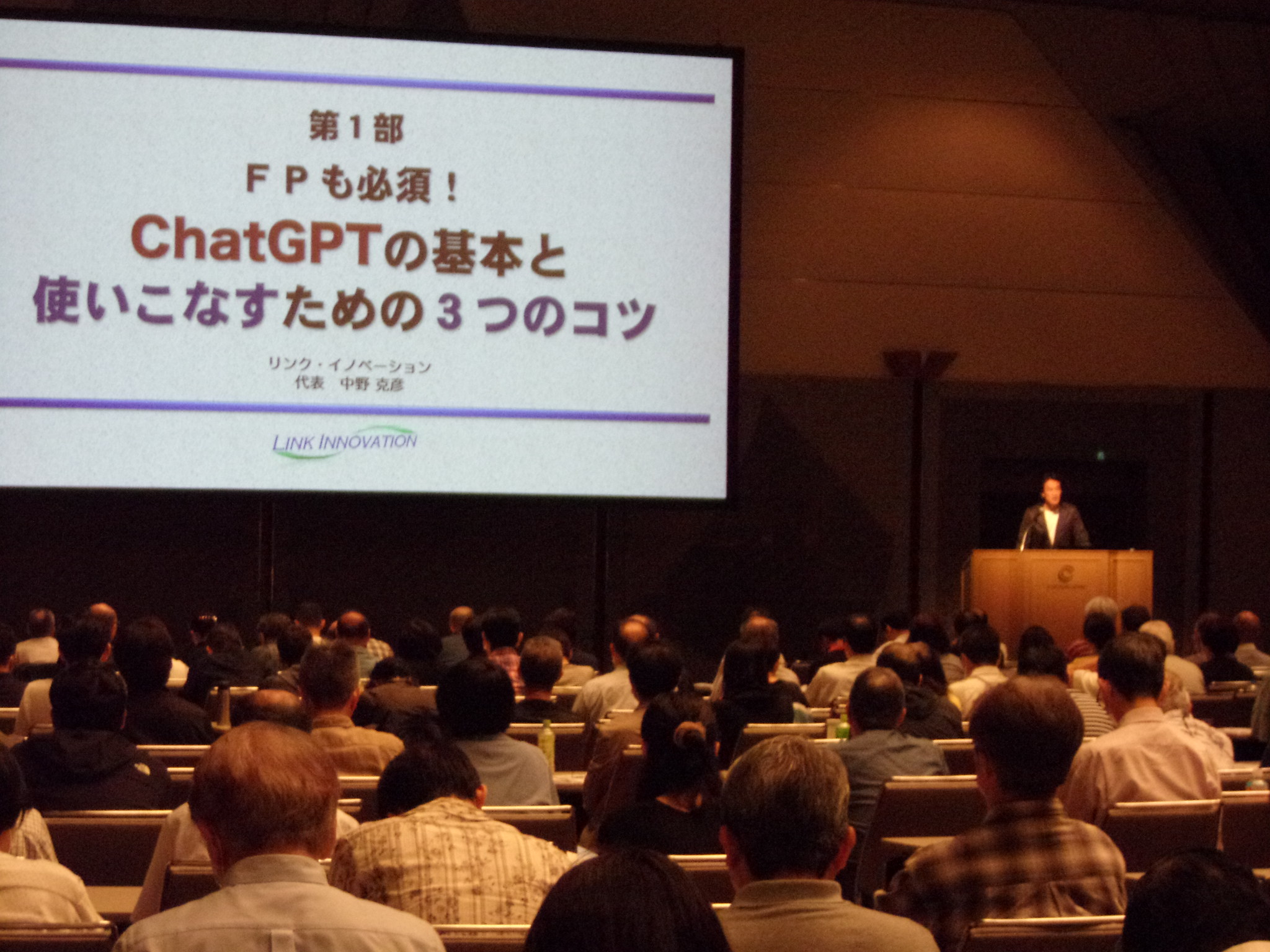 第１部

ＦＰも必須！

ChatGPTの基本と
使いこなすための３つのコツ

リンク・イノベーション
代表　中野 克彦

LINK INNOVATION